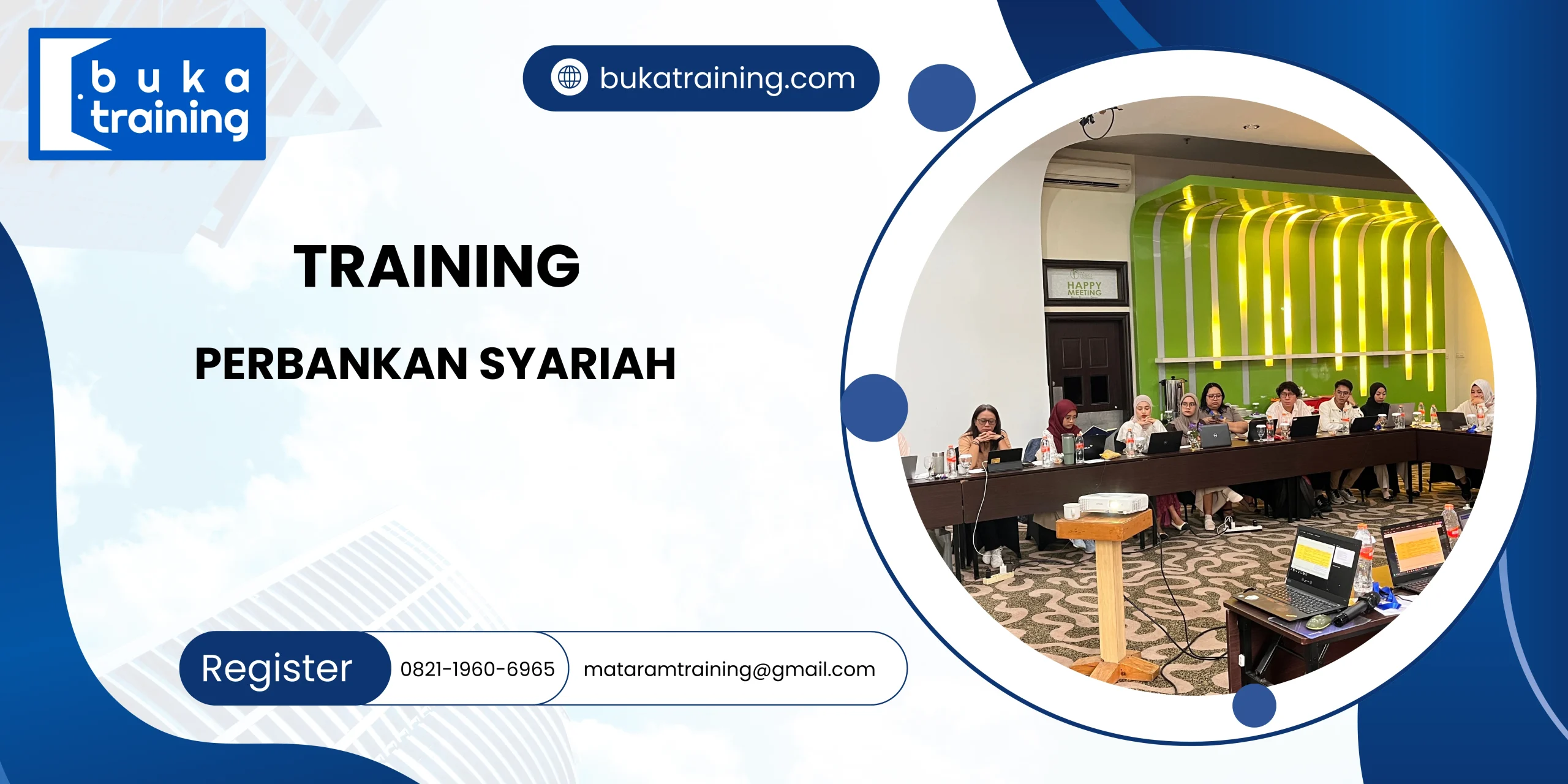 buka training

bukatraining.com

TRAINING

PERBANKAN SYARIAH

HAPPY MEETING

Register 0821-1960-6965 mataramtraining@gmail.com